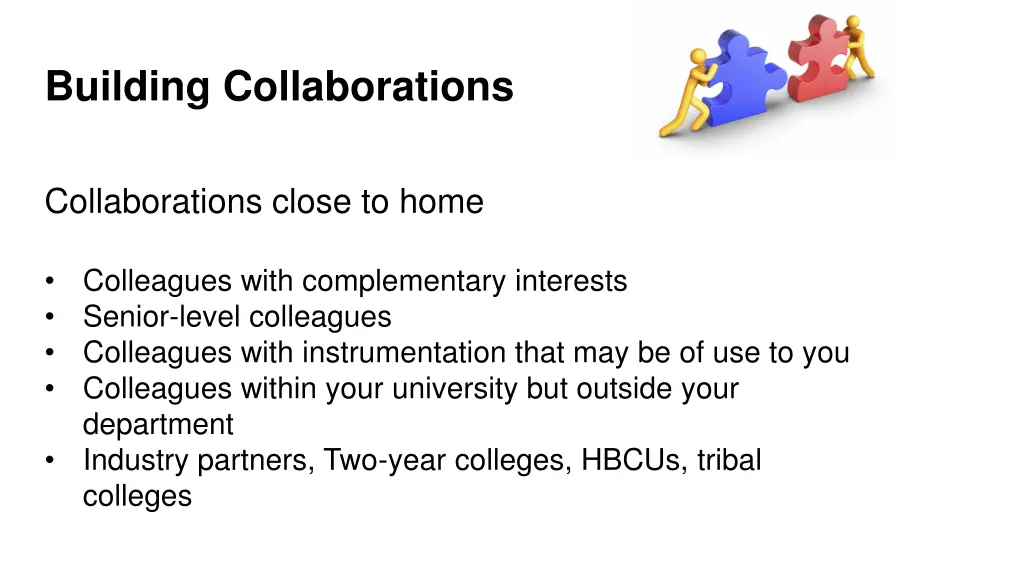 Building Collaborations

Collaborations close to home

• Colleagues with complementary interests
• Senior-level colleagues
• Colleagues with instrumentation that may be of use to you
• Colleagues within your university but outside your department
• Industry partners, Two-year colleges, HBCUs, tribal colleges